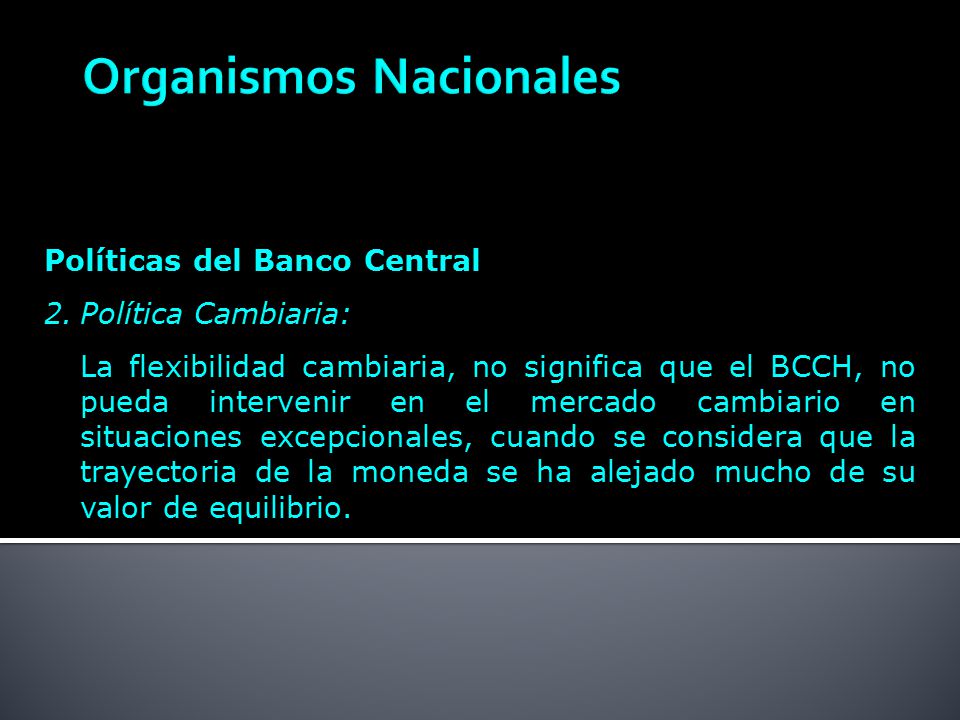 Organismos Nacionales

Políticas del Banco Central

2. Política Cambiaria:

La flexibilidad cambiaria, no significa que el BCCH, no pueda intervenir en el mercado cambiario en situaciones excepcionales, cuando se considera que la trayectoria de la moneda se ha alejado mucho de su valor de equilibrio.